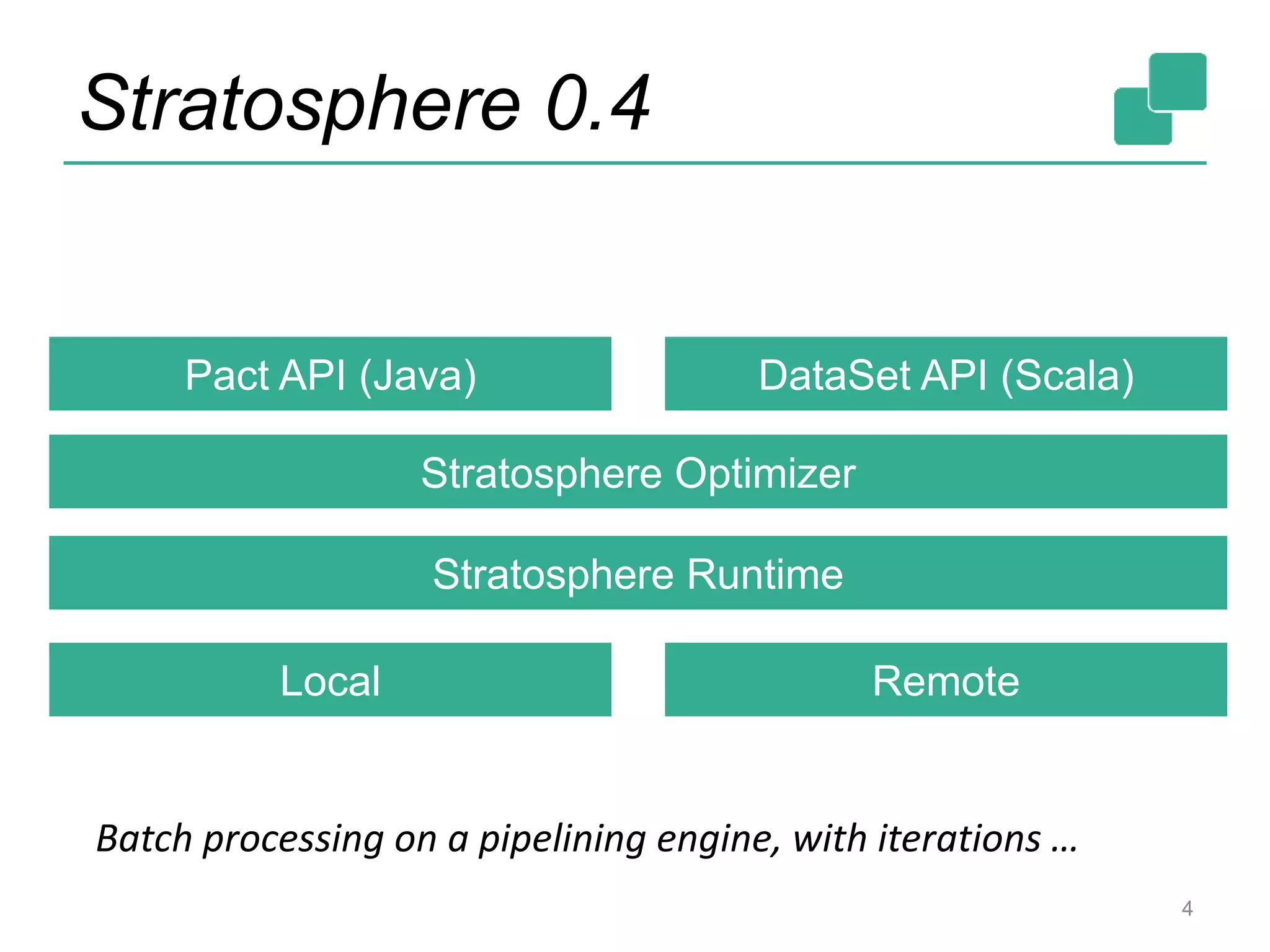 Stratosphere 0.4

Pact API (Java)

DataSet API (Scala)

Stratosphere Optimizer

Stratosphere Runtime

Local

Remote

Batch processing on a pipelining engine, with iterations …

4